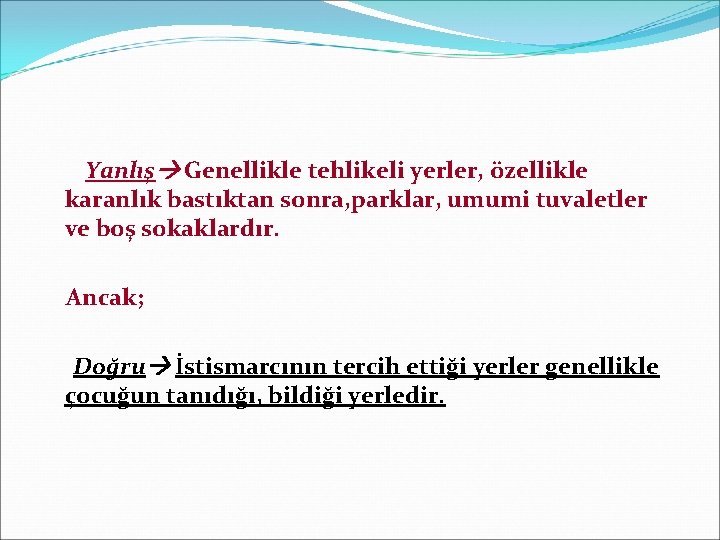 Yanlış→Genellikle tehlikeli yerler, özellikle karanlık bastıktan sonra,parklar, umumi tuvaletler ve boş sokaklardır.

Ancak;

Doğru→İstismarcının tercih ettiği yerler genellikle çocuğun tanıdığı, bildiği yerledir.